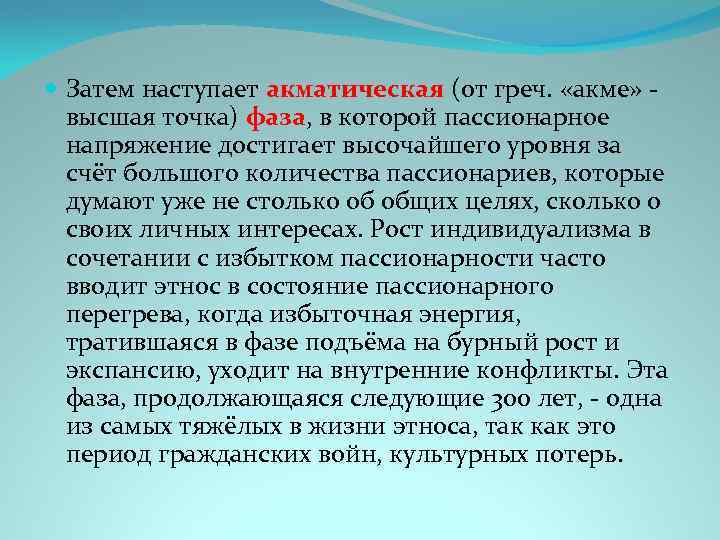 Затем наступает акматическая (от греч. «акме» - высшая точка) фаза, в которой пассионарное напряжение достигает высочайшего уровня за счёт большого количества пассионариев, которые думают уже не столько об общих целях, сколько о своих личных интересах. Рост индивидуализма в сочетании с избытком пассионарности часто вводит этнос в состояние пассионарного перегрева, когда избыточная энергия, тратившаяся в фазе подъёма на бурный рост и экспансию, уходит на внутренние конфликты. Эта фаза, продолжающаяся следующие 300 лет, - одна из самых тяжёлых в жизни этноса, так как это период гражданских войн, культурных потерь.